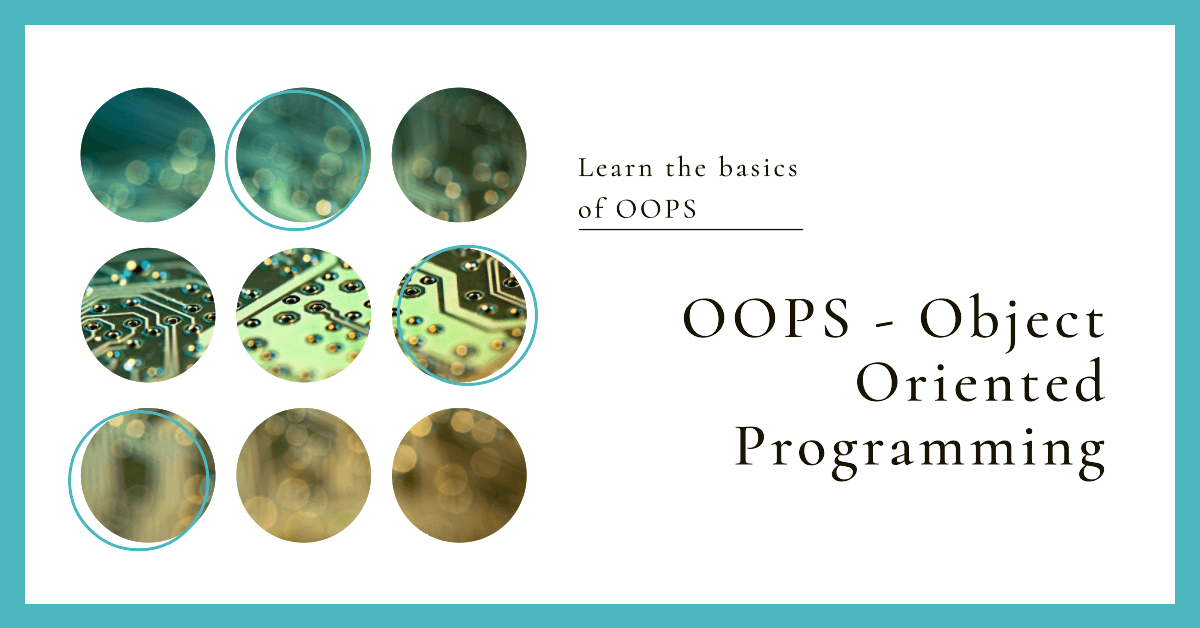 Learn the basics of OOPS

OOPS - Object Oriented Programming